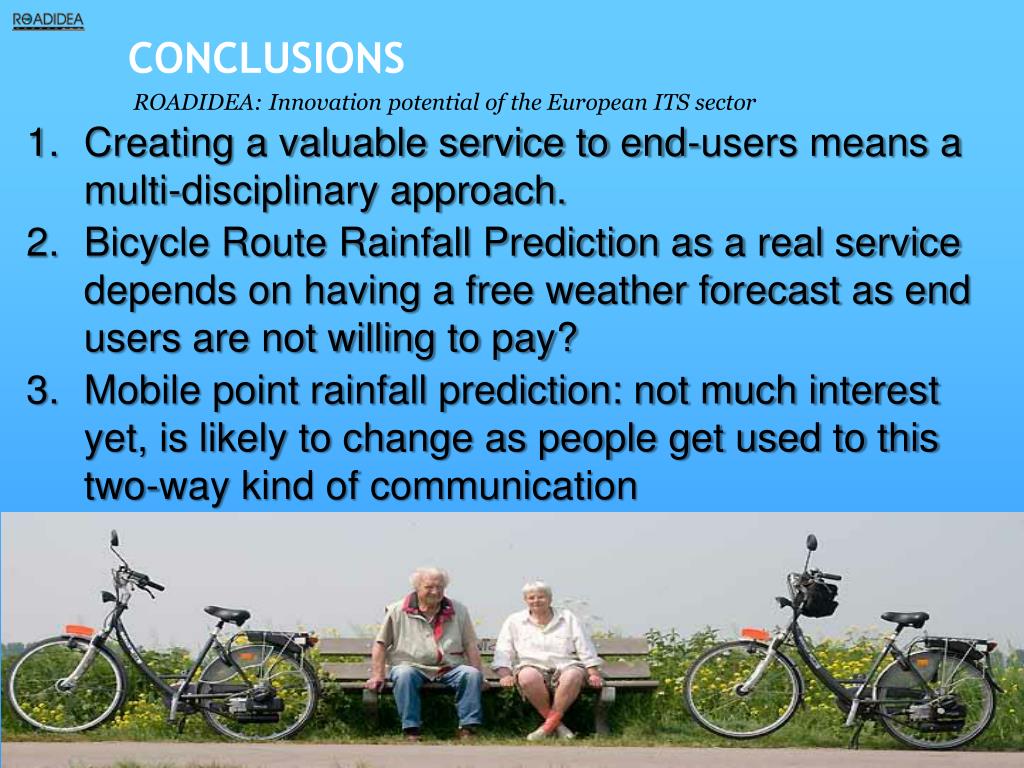 ROADIDEA

CONCLUSIONS

ROADIDEA: Innovation potential of the European ITS sector

1. Creating a valuable service to end-users means a multi-disciplinary approach.
2. Bicycle Route Rainfall Prediction as a real service depends on having a free weather forecast as end users are not willing to pay?
3. Mobile point rainfall prediction: not much interest yet, is likely to change as people get used to this two-way kind of communication